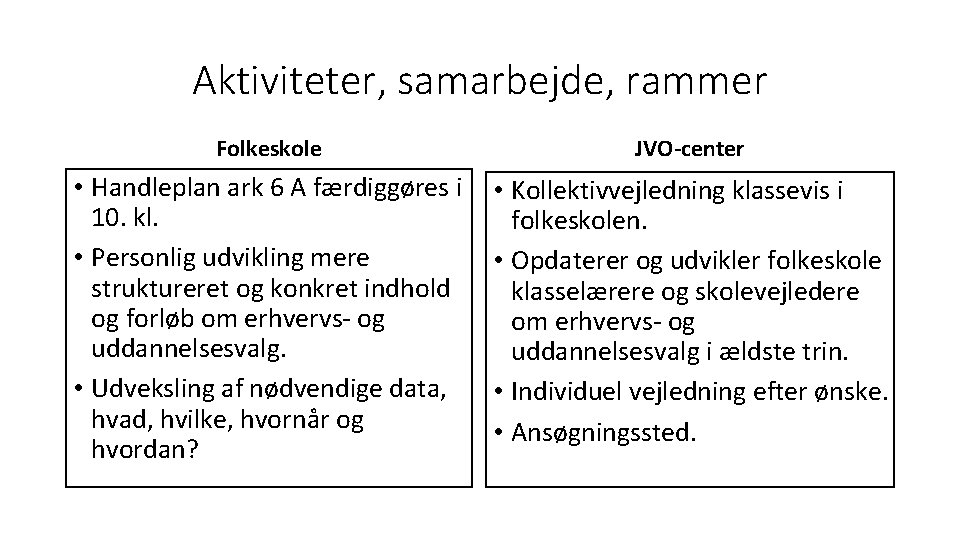 Aktiviteter, samarbejde, rammer

Folkeskole

• Handleplan ark 6 A færdiggøres i 10. kl.
• Personlig udvikling mere struktureret og konkret indhold og forløb om erhvervs- og uddannelsesvalg.
• Udveksling af nødvendige data, hvad, hvilke, hvornår og hvordan?

JVO-center

• Kollektivvejledning klassevis i folkeskolen.
• Opdaterer og udvikler folkeskole klasselærere og skolevejledere om erhvervs- og uddannelsesvalg i ældste trin.
• Individuel vejledning efter ønske.
• Ansøgningssted.